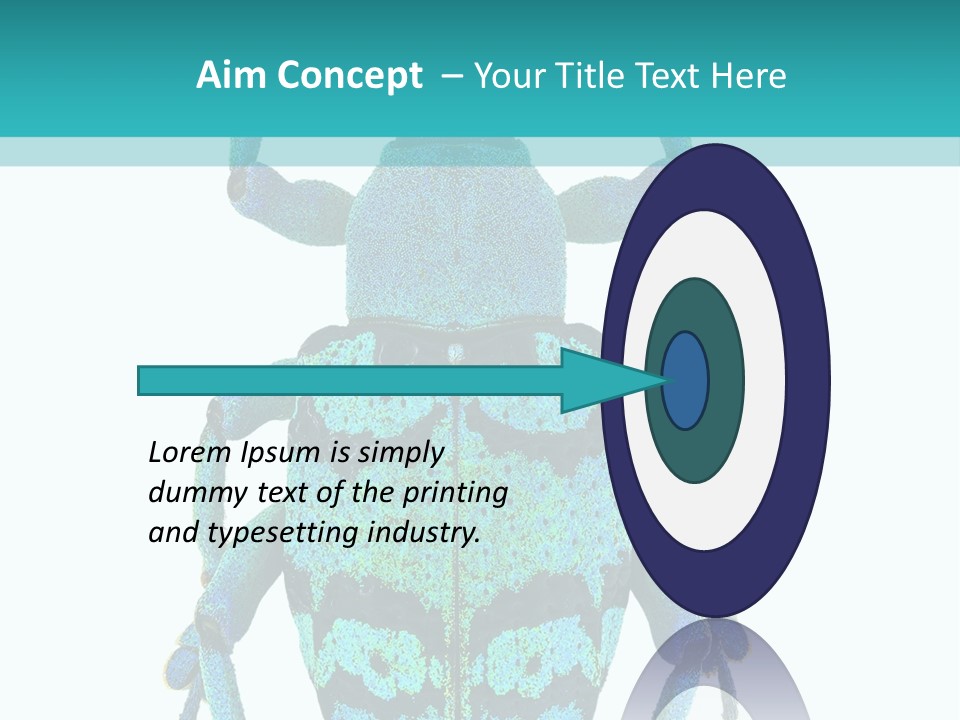 Aim Concept – Your Title Text Here

Lorem Ipsum is simply dummy text of the printing and typesetting industry.